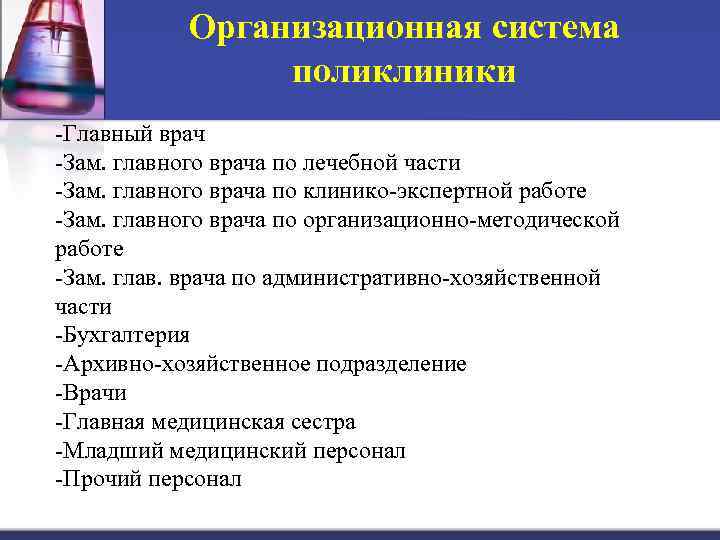 Организационная система поликлиники

-Главный врач
-Зам. главного врача по лечебной части
-Зам. главного врача по клинико-экспертной работе
-Зам. главного врача по организационно-методической работе
-Зам. глав. врача по административно-хозяйственной части
-Бухгалтерия
-Архивно-хозяйственное подразделение
-Врачи
-Главная медицинская сестра
-Младший медицинский персонал
-Прочий персонал